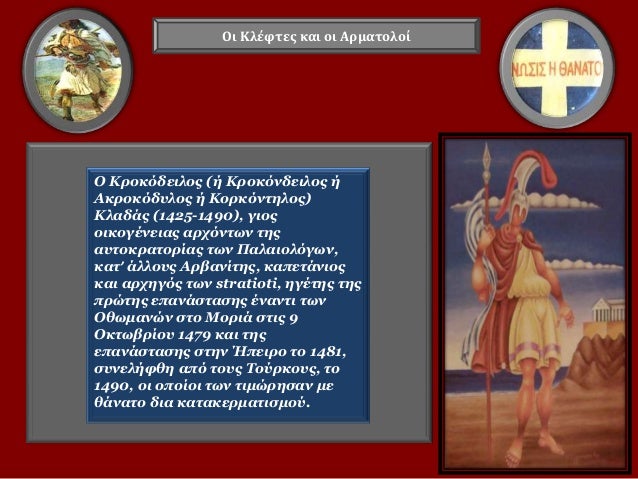 Οι Κλέφτες και οι Αρματολοί

ΝΩΣΙΣ Η ΘΑΝΑΤΟ

Ο Κροκόδειλος (ή Κροκόνδειλος ή Ακροκόδυλος ή Κορκόντηλος) Κλαδάς (1425-1490), γιος οικογένειας αρχόντων της αυτοκρατορίας των Παλαιολόγων, κατ' άλλους Αρβανίτης, καπετάνιος και αρχηγός των stratioti, ηγέτης της πρώτης επανάστασης έναντι των Οθωμανών στο Μοριά στις 9 Οκτωβρίου 1479 και της επανάστασης στην Ήπειρο το 1481, συνελήφθη από τους Τούρκους, το 1490, οι οποίοι των τιμώρησαν με θάνατο δια κατακερματισμού.